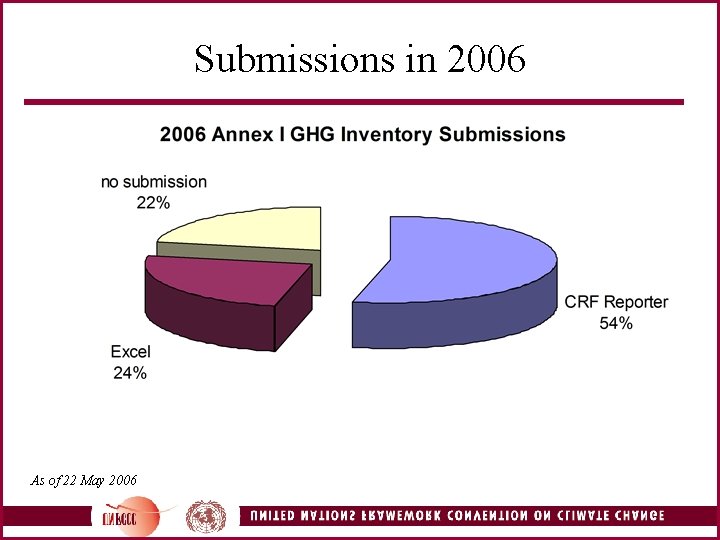 Submissions in 2006

2006 Annex I GHG Inventory Submissions

no submission
22%

CRF Reporter
54%

Excel
24%

As of 22 May 2006

UNFCCC

UNITED NATIONS FRAMEWORK CONVENTION ON CLIMATE CHANGE